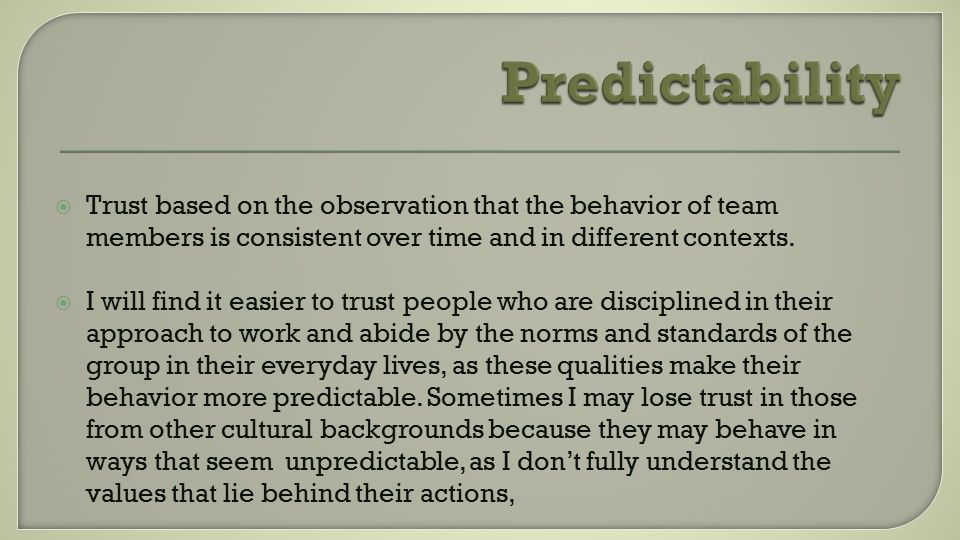 Predictability

Trust based on the observation that the behavior of team members is consistent over time and in different contexts.

I will find it easier to trust people who are disciplined in their approach to work and abide by the norms and standards of the group in their everyday lives, as these qualities make their behavior more predictable. Sometimes I may lose trust in those from other cultural backgrounds because they may behave in ways that seem unpredictable, as I don't fully understand the values that lie behind their actions,